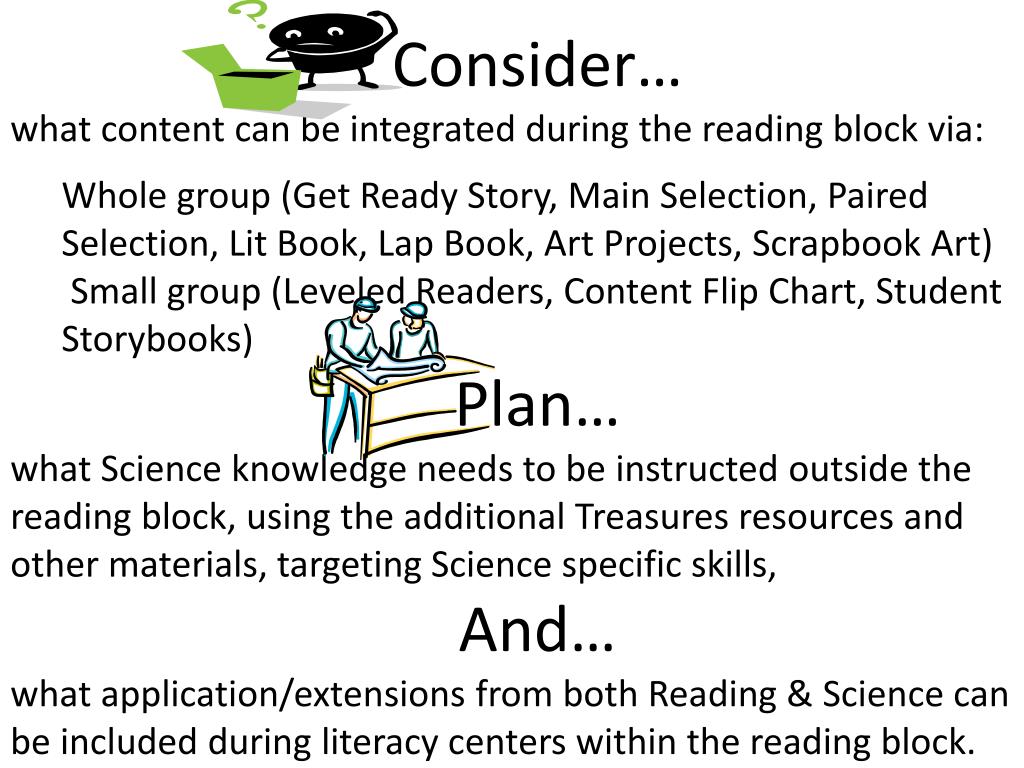 Consider…

what content can be integrated during the reading block via:

Whole group (Get Ready Story, Main Selection, Paired Selection, Lit Book, Lap Book, Art Projects, Scrapbook Art)
Small group (Leveled Readers, Content Flip Chart, Student Storybooks)

Plan…

what Science knowledge needs to be instructed outside the reading block, using the additional Treasures resources and other materials, targeting Science specific skills,

And…

what application/extensions from both Reading & Science can be included during literacy centers within the reading block.